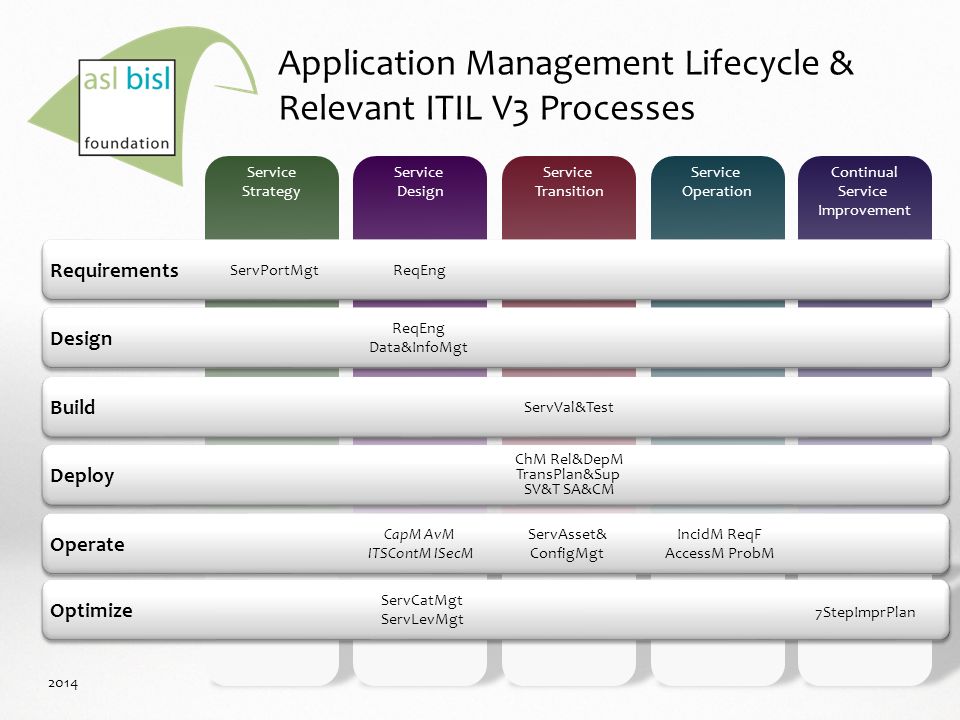 asl bisl
foundation

Application Management Lifecycle & Relevant ITIL V3 Processes

| | Service Strategy | Service Design | Service Transition | Service Operation | Continual Service Improvement |
|---|---|---|---|---|---|
| Requirements | ServPortMgt | ReqEng | | | |
| Design | | ReqEng Data&InfoMgt | | | |
| Build | | | ServVal&Test | | |
| Deploy | | | ChM Rel&DepM TransPlan&Sup SV&T SA&CM | | |
| Operate | | CapM AvM ITSContM ISecM | ServAsset& ConfigMgt | IncidM ReqF AccessM ProbM | |
| Optimize | | ServCatMgt ServLevMgt | | | 7StepImprPlan |

2014